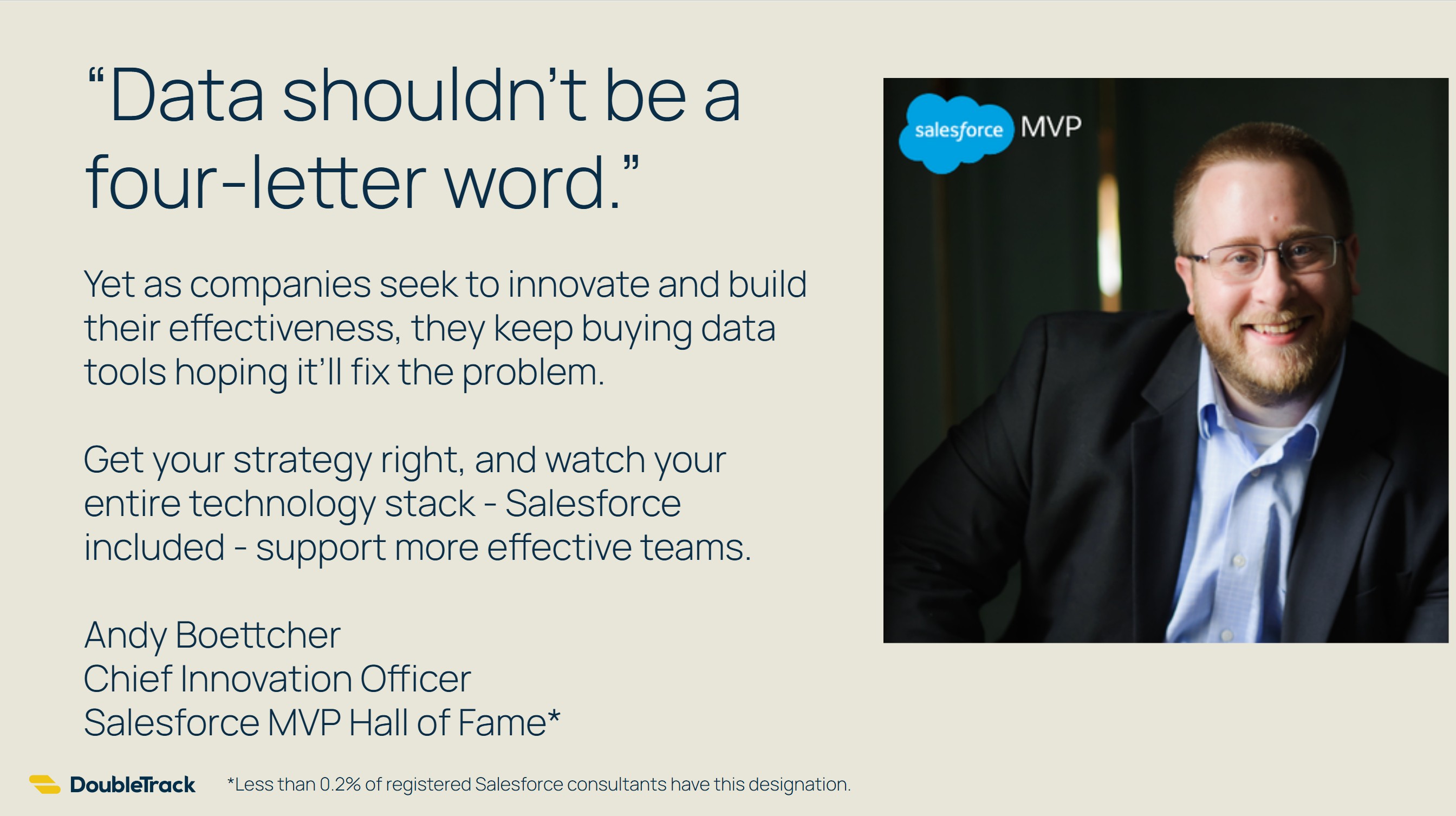 “Data shouldn’t be a four-letter word.”

Yet as companies seek to innovate and build their effectiveness, they keep buying data tools hoping it’ll fix the problem.

Get your strategy right, and watch your entire technology stack - Salesforce included - support more effective teams.

Andy Boettcher
Chief Innovation Officer
Salesforce MVP Hall of Fame*

salesforce MVP

DoubleTrack

*Less than 0.2% of registered Salesforce consultants have this designation.